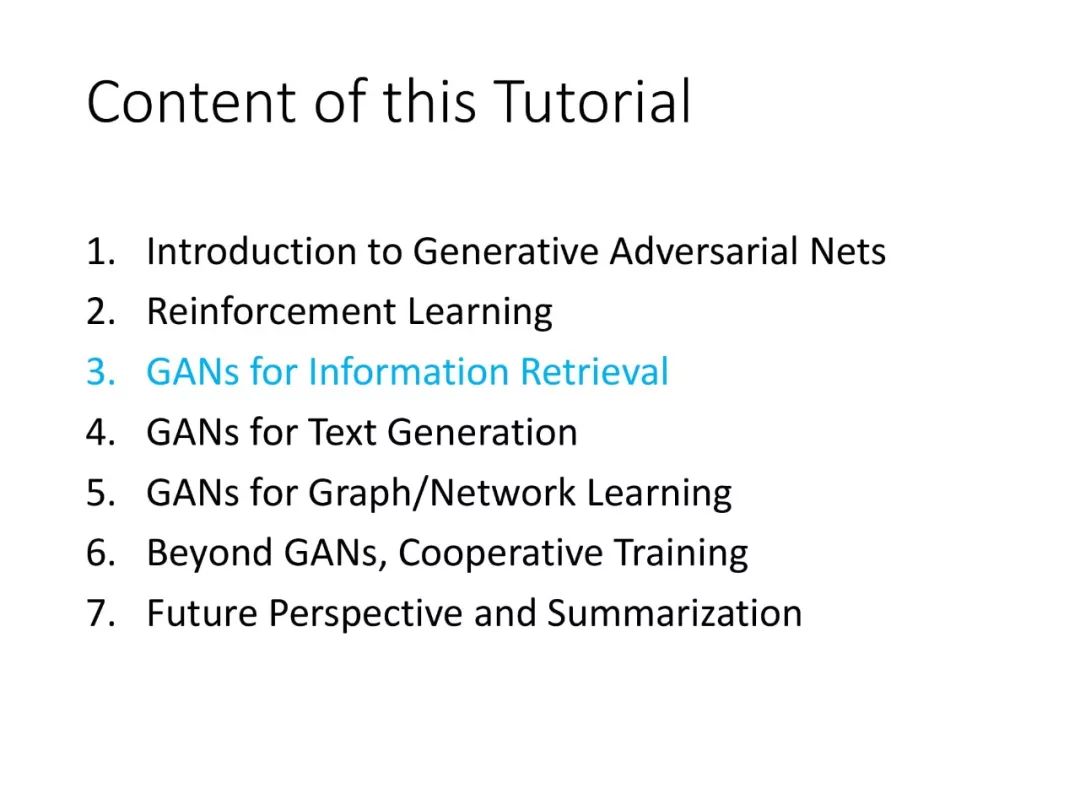 Content of this Tutorial

1. Introduction to Generative Adversarial Nets
2. Reinforcement Learning
3. GANs for Information Retrieval
4. GANs for Text Generation
5. GANs for Graph/Network Learning
6. Beyond GANs, Cooperative Training
7. Future Perspective and Summarization